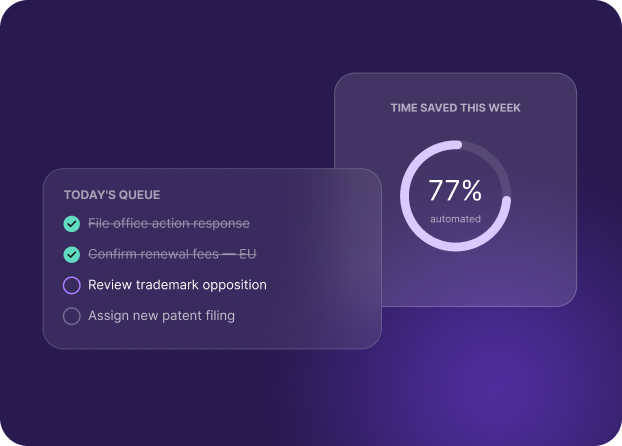 TIME SAVED THIS WEEK

77%
automated

TODAY'S QUEUE

File office action response

Confirm renewal fees — EU

Review trademark opposition

Assign new patent filing